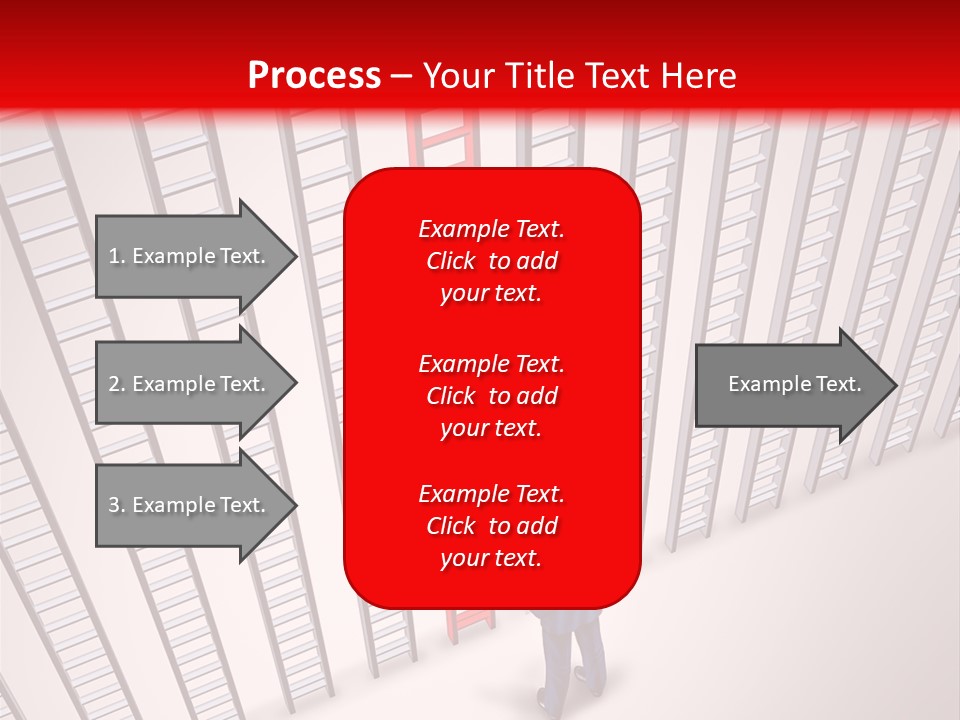 Process – Your Title Text Here

1. Example Text.

2. Example Text.

3. Example Text.

Example Text. Click to add your text.

Example Text. Click to add your text.

Example Text. Click to add your text.

Example Text.